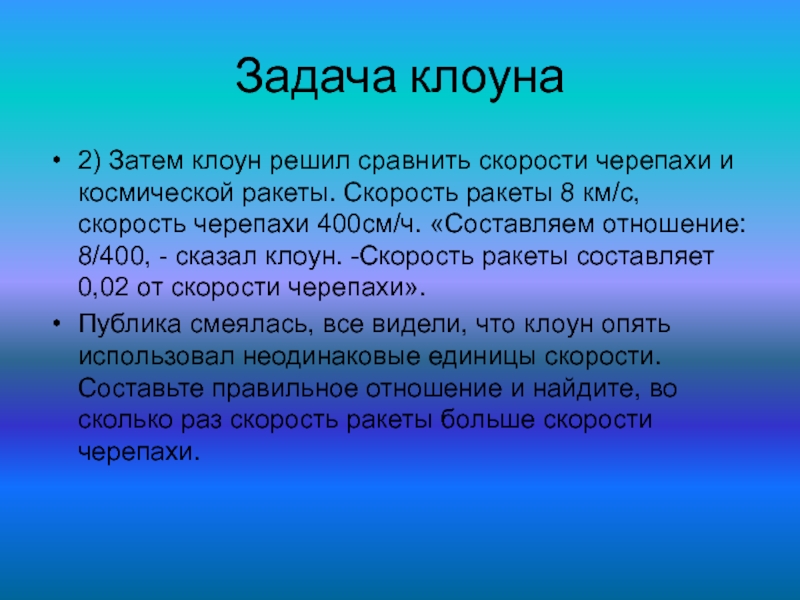 Задача клоуна

• 2) Затем клоун решил сравнить скорости черепахи и космической ракеты. Скорость ракеты 8 км/с, скорость черепахи 400см/ч. «Составляем отношение: 8/400, - сказал клоун. -Скорость ракеты составляет 0,02 от скорости черепахи».

• Публика смеялась, все видели, что клоун опять использовал неодинаковые единицы скорости. Составьте правильное отношение и найдите, во сколько раз скорость ракеты больше скорости черепахи.